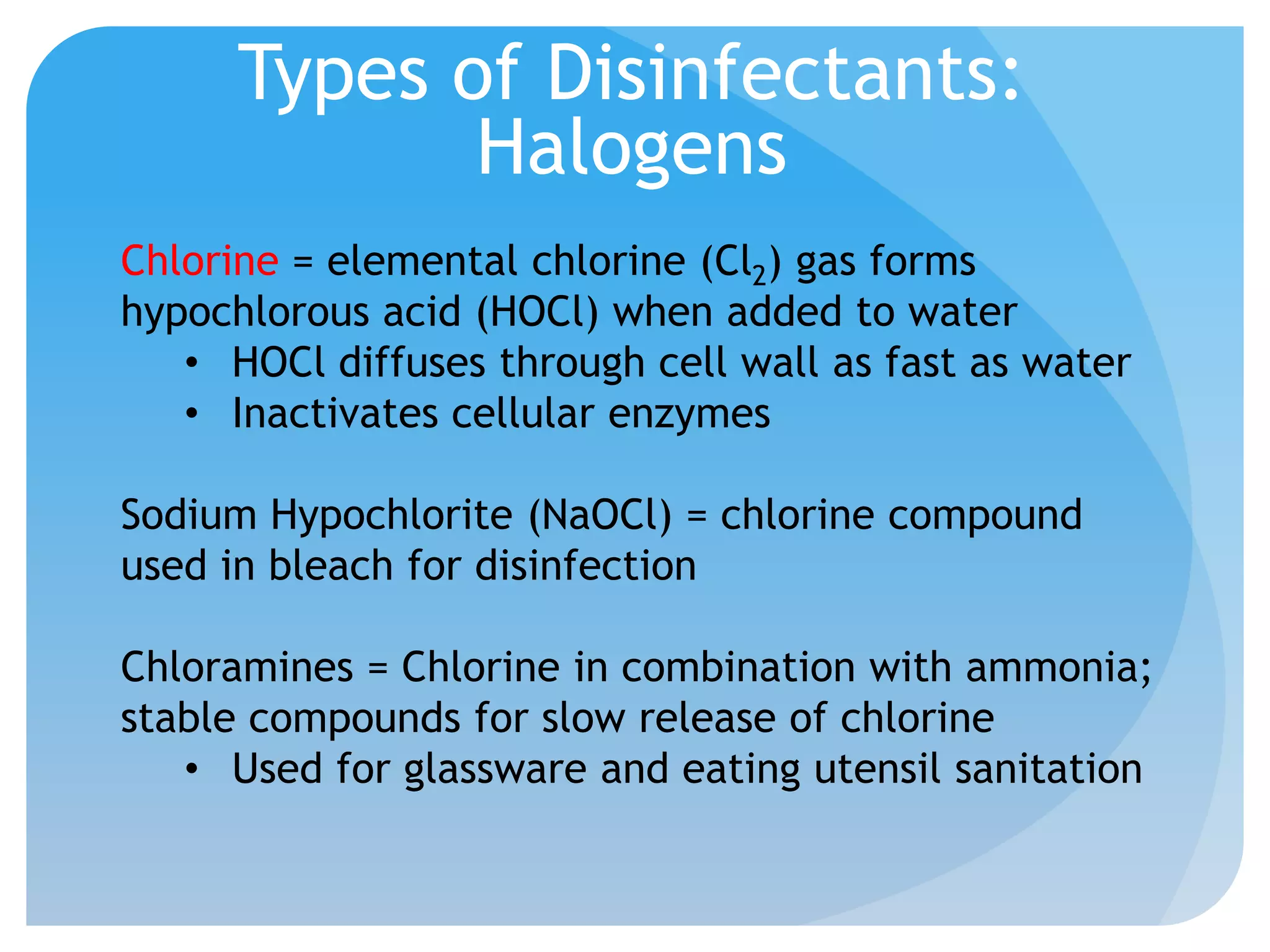 Types of Disinfectants: Halogens

Chlorine = elemental chlorine ($Cl_2$) gas forms hypochlorous acid (HOCl) when added to water
• HOCl diffuses through cell wall as fast as water
• Inactivates cellular enzymes

Sodium Hypochlorite (NaOCl) = chlorine compound used in bleach for disinfection

Chloramines = Chlorine in combination with ammonia; stable compounds for slow release of chlorine
• Used for glassware and eating utensil sanitation